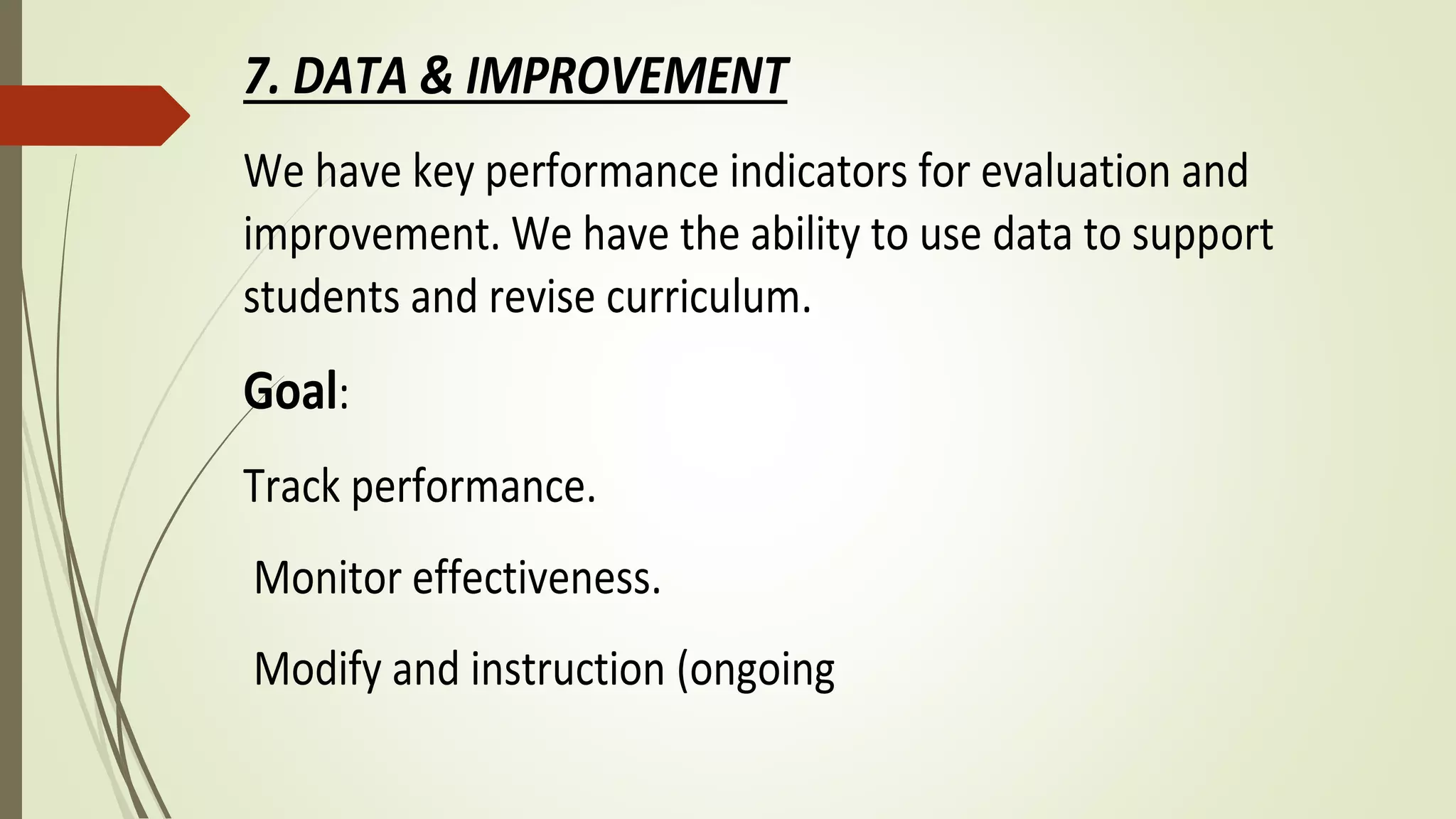 7. DATA & IMPROVEMENT

We have key performance indicators for evaluation and improvement. We have the ability to use data to support students and revise curriculum.

Goal:

Track performance.

Monitor effectiveness.

Modify and instruction (ongoing